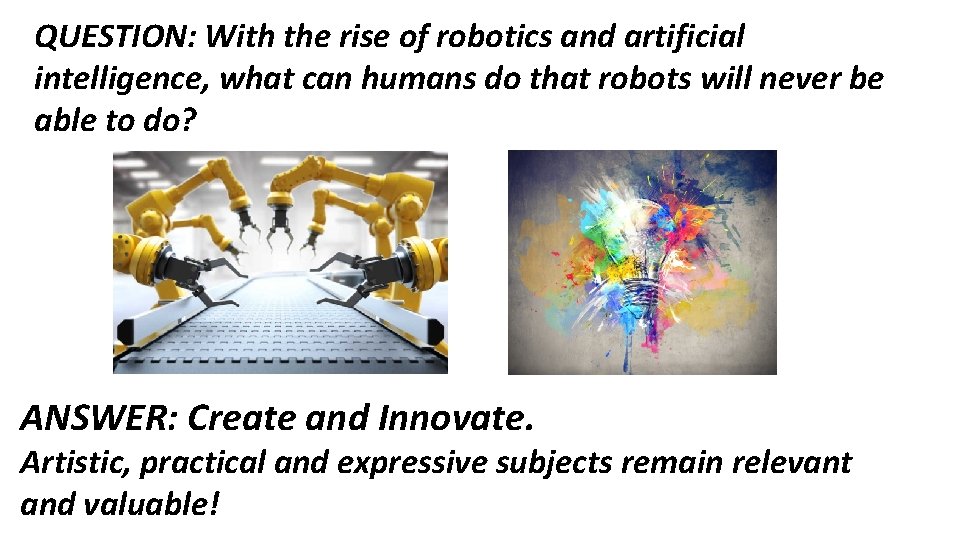 QUESTION: With the rise of robotics and artificial intelligence, what can humans do that robots will never be able to do?

ANSWER: Create and Innovate.
Artistic, practical and expressive subjects remain relevant and valuable!